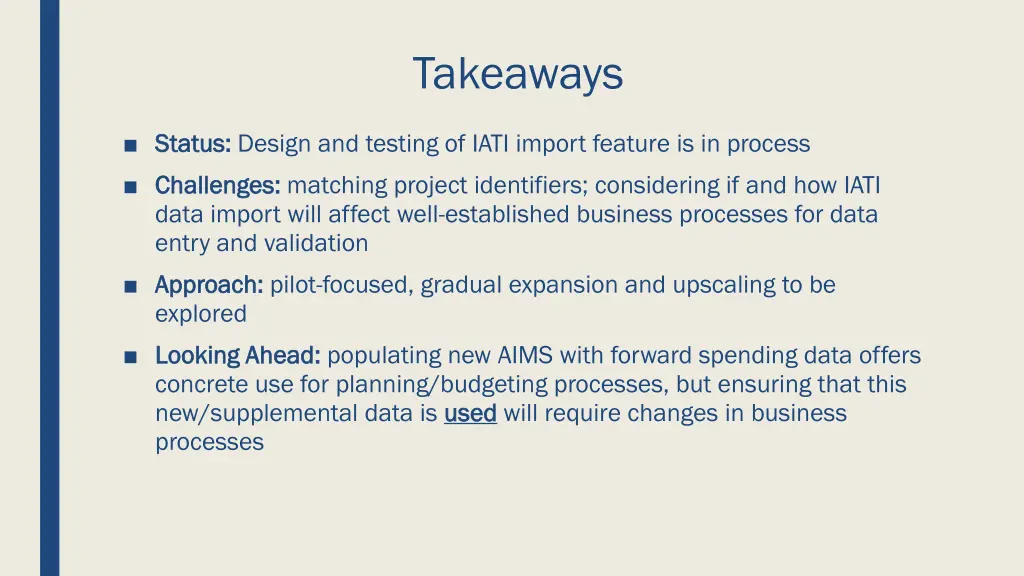 Takeaways

■ Status: Design and testing of IATI import feature is in process

■ Challenges: matching project identifiers; considering if and how IATI data import will affect well-established business processes for data entry and validation

■ Approach: pilot-focused, gradual expansion and upscaling to be explored

■ Looking Ahead: populating new AIMS with forward spending data offers concrete use for planning/budgeting processes, but ensuring that this new/supplemental data is used will require changes in business processes